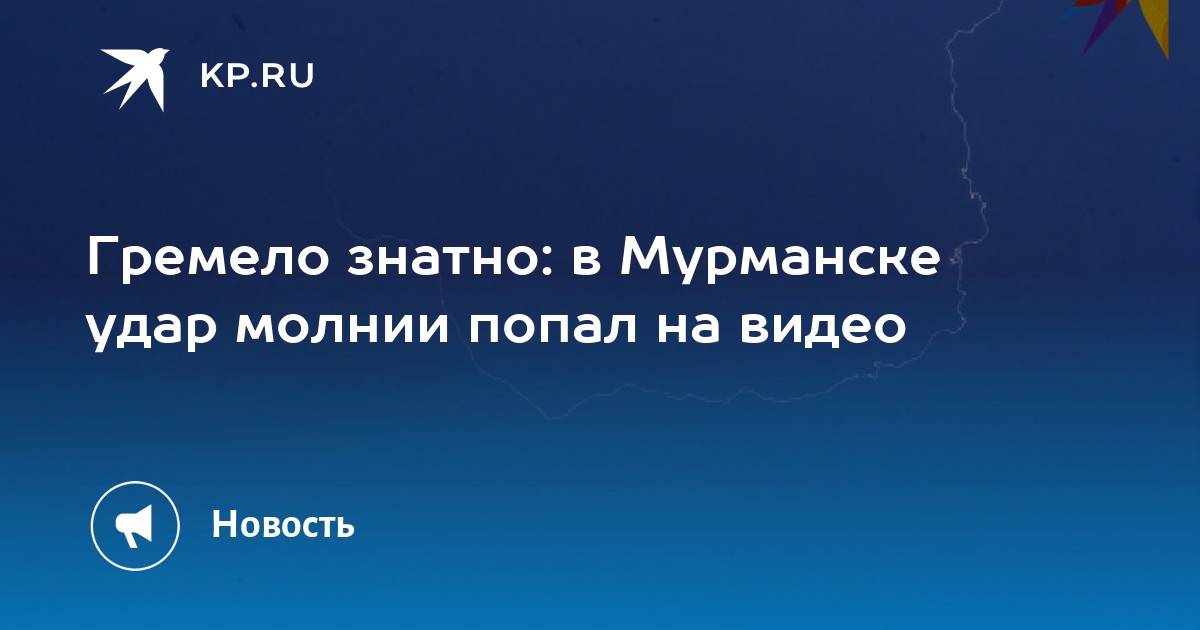 KP.RU

Гремело знатно: в Мурманске удар молнии попал на видео

Новость